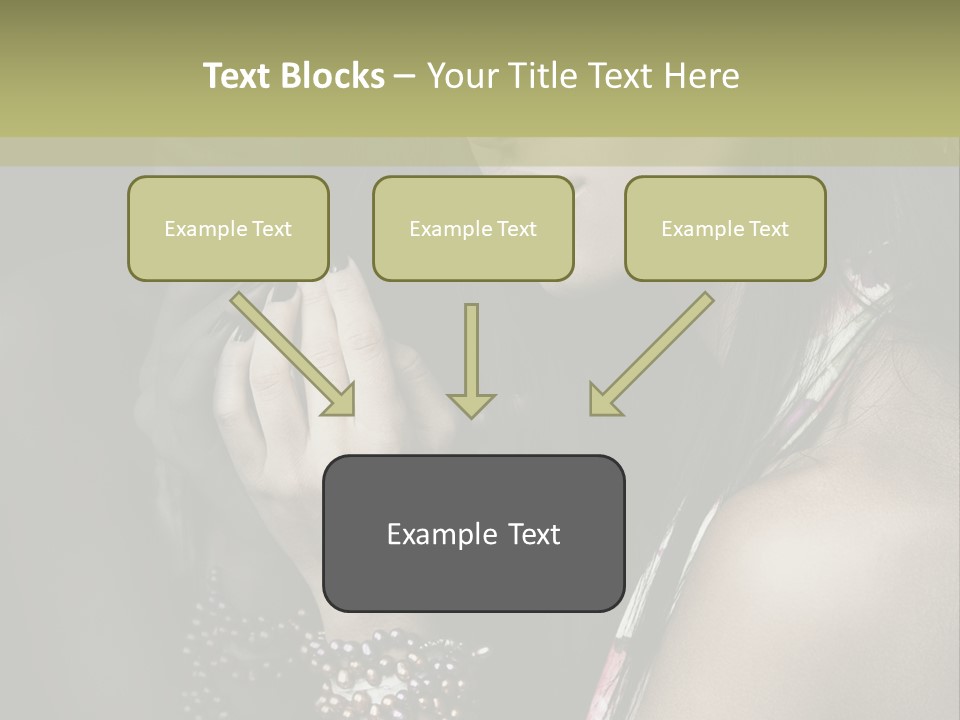 Text Blocks – Your Title Text Here

Example Text

Example Text

Example Text

Example Text